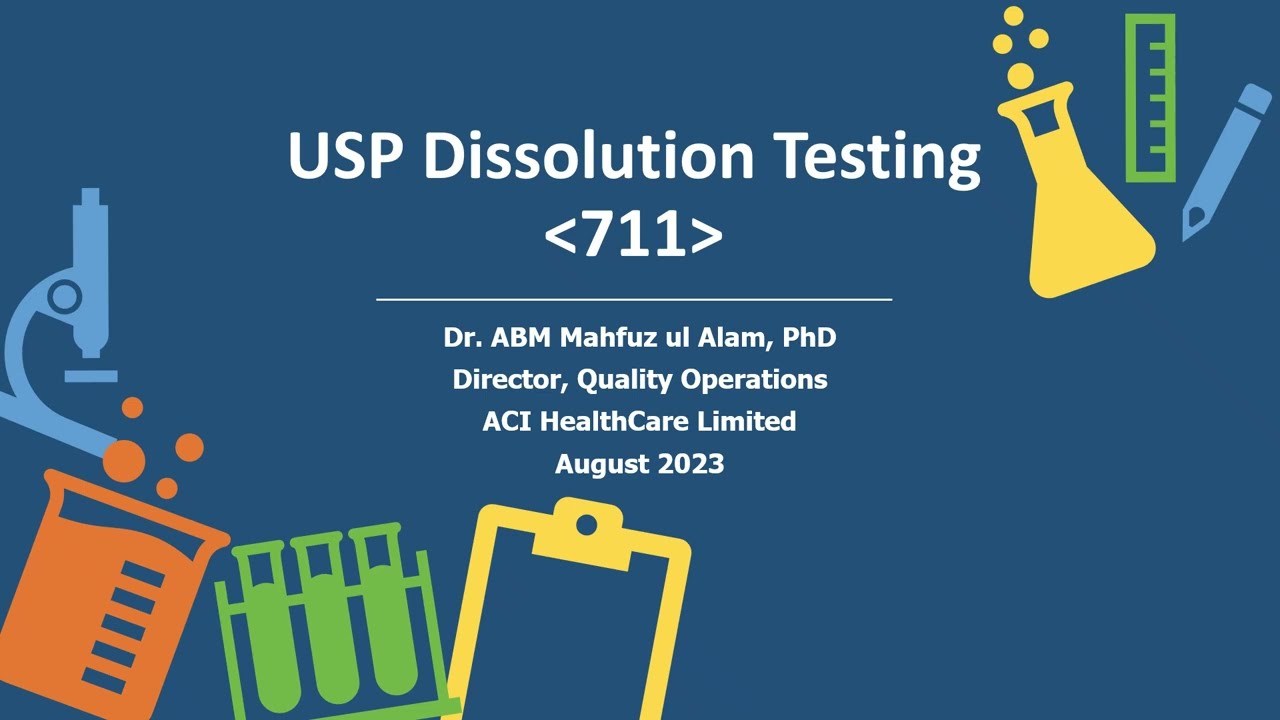 USP Dissolution Testing
<711>

Dr. ABM Mahfuz ul Alam, PhD
Director, Quality Operations
ACI HealthCare Limited
August 2023